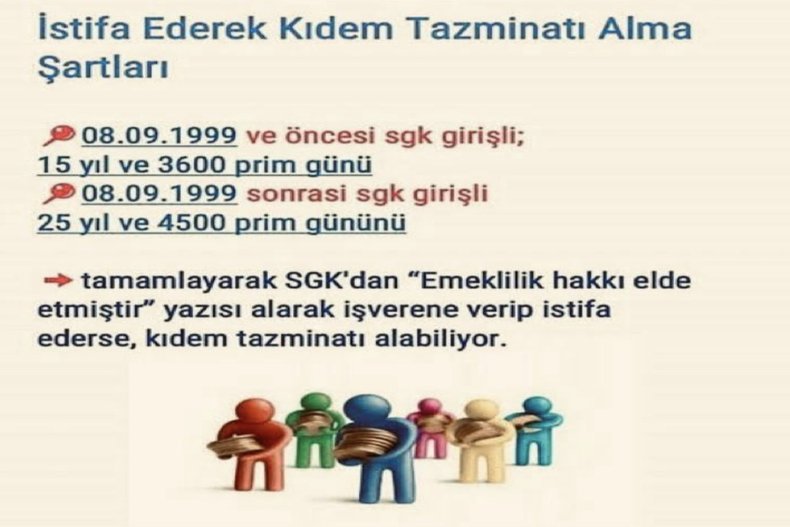 İstifa Ederek Kıdem Tazminatı Alma Şartları

08.09.1999 ve öncesi sgk girişli;
15 yıl ve 3600 prim günü
08.09.1999 sonrasi sgk girişli
25 yıl ve 4500 prim gününü

tamamlayarak SGK'dan "Emeklilik hakkı elde etmiştir" yazısı alarak işverene verip istifa ederse, kıdem tazminatı alabiliyor.